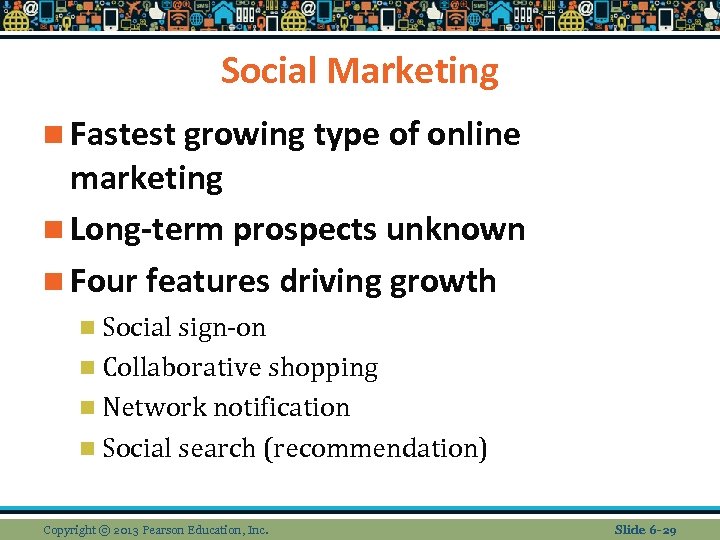 Social Marketing

Fastest growing type of online marketing

Long-term prospects unknown

Four features driving growth

Social sign-on

Collaborative shopping

Network notification

Social search (recommendation)

Copyright © 2013 Pearson Education, Inc.

Slide 6-29